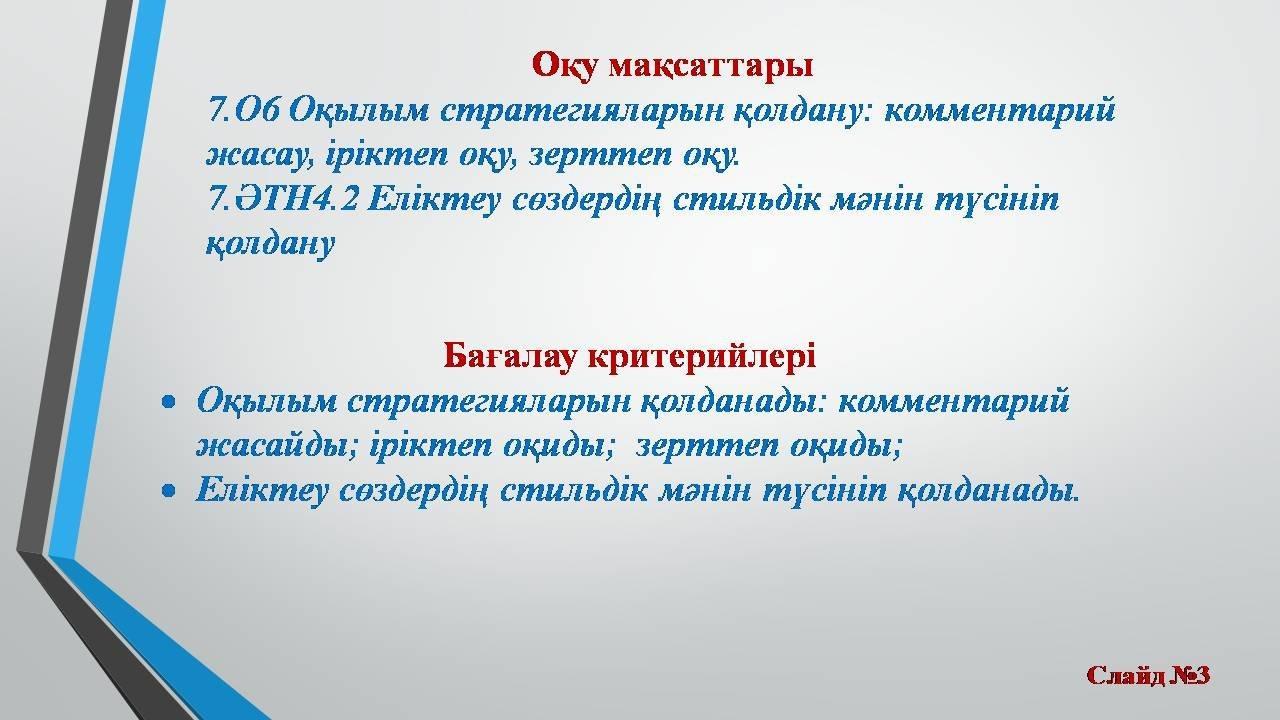 Оқу мақсаттары
7.О6 Оқылым стратегияларын қолдану: комментарий жасау, іріктеп оқу, зерттеп оқу.
7.ӘТН4.2 Еліктеу сөздердің стильдік мәнін түсініп қолдану

Бағалау критерийлері
• Оқылым стратегияларын қолданады: комментарий жасайды; іріктеп оқиды; зерттеп оқиды;
• Еліктеу сөздердің стильдік мәнін түсініп қолданады.

Слайд №3